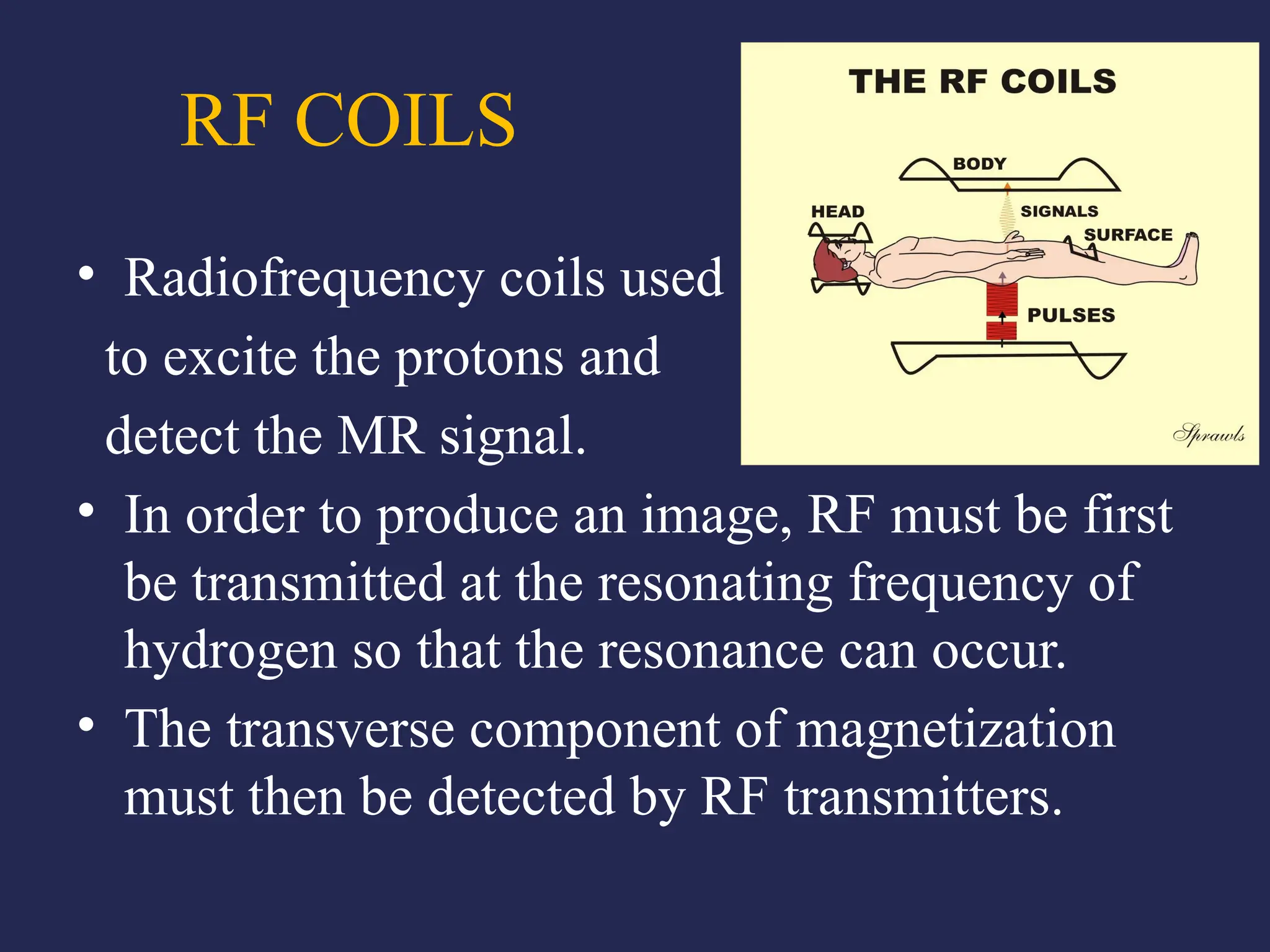 RF COILS

THE RF COILS

BODY

HEAD

SIGNALS

SURFACE

PULSES

Sprawls

• Radiofrequency coils used to excite the protons and detect the MR signal.

• In order to produce an image, RF must be first be transmitted at the resonating frequency of hydrogen so that the resonance can occur.

• The transverse component of magnetization must then be detected by RF transmitters.